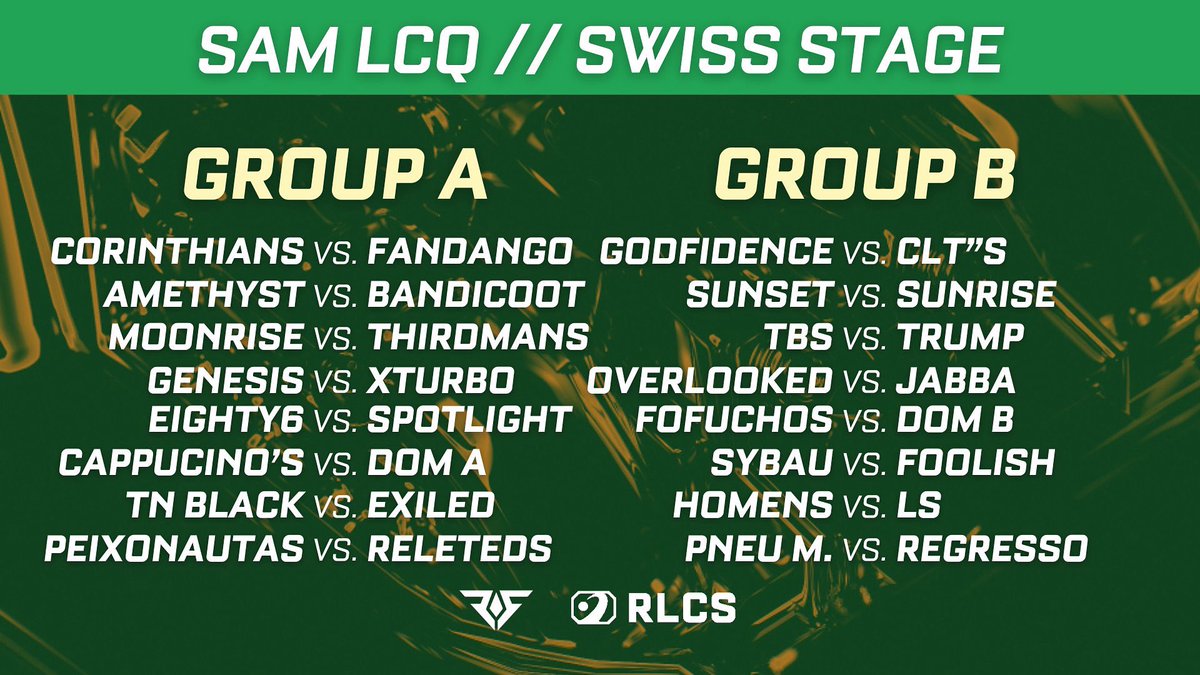 SAM LCQ // SWISS STAGE

GROUP A

CORINTHIANS VS. FANDANGO
AMETHYST VS. BANDICOOT
MOONRISE VS. THIRDMANS
GENESIS VS. XTURBO
EIGHTY6 VS. SPOTLIGHT
CAPPUCINO'S VS. DOM A
TN BLACK VS. EXILED
PEIXONAUTAS VS. RELETEDS

GROUP B

GODFIDENCE VS. CLT"S
SUNSET VS. SUNRISE
TBS VS. TRUMP
OVERLOOKED VS. JABBA
FOFUCHOS VS. DOM B
SYBAU VS. FOOLISH
HOMENS VS. LS
PNEU M. VS. REGRESSO

RLCS